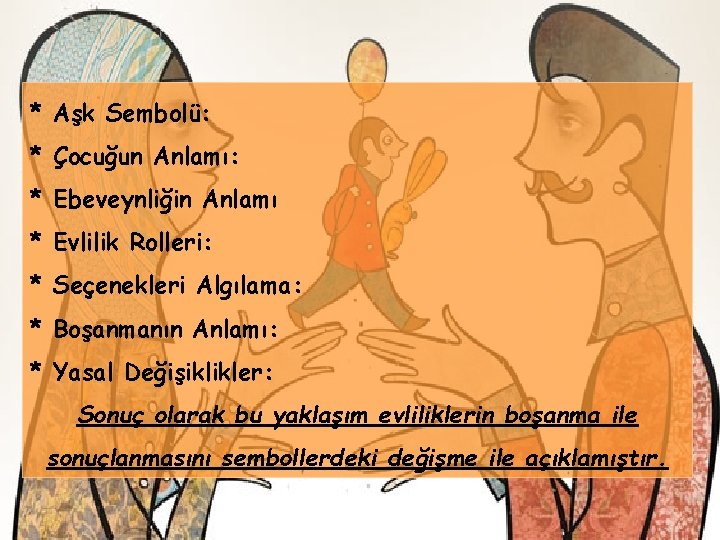 * Aşk Sembolü:
* Çocuğun Anlamı:
* Ebeveynliğin Anlamı
* Evlilik Rolleri:
* Seçenekleri Algılama:
* Boşanmanın Anlamı:
* Yasal Değişiklikler:

Sonuç olarak bu yaklaşım evliliklerin boşanma ile sonuçlanmasını sembollerdeki değişme ile açıklamıştır.